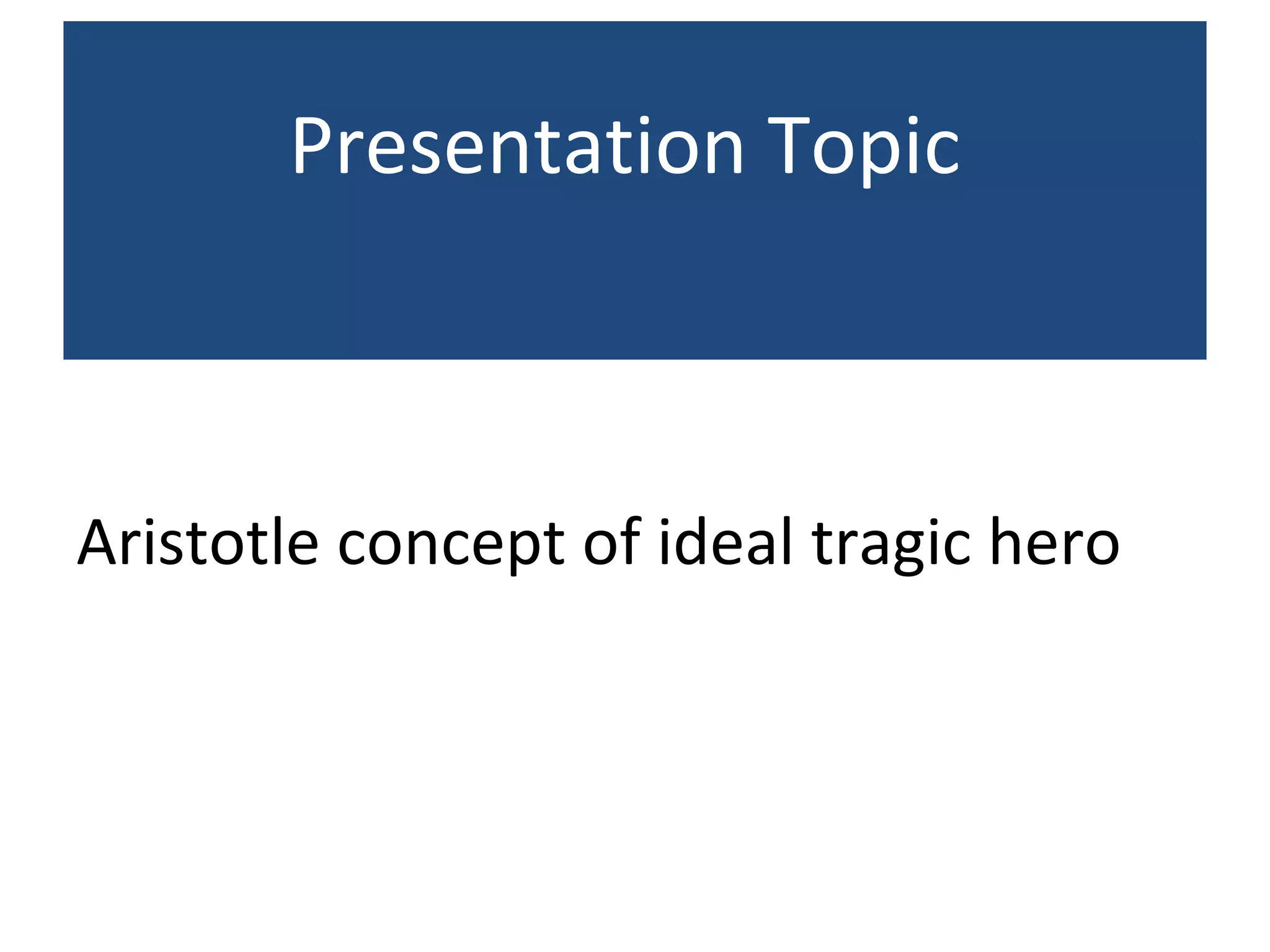 Presentation Topic

Aristotle concept of ideal tragic hero